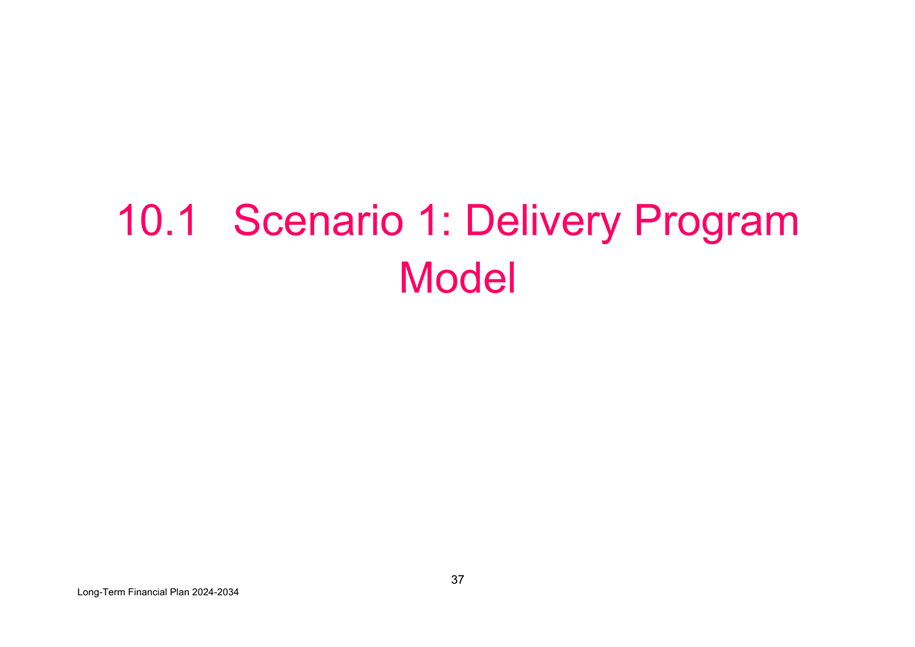 10.1 Scenario 1: Delivery Program Model

37

Long-Term Financial Plan 2024-2034